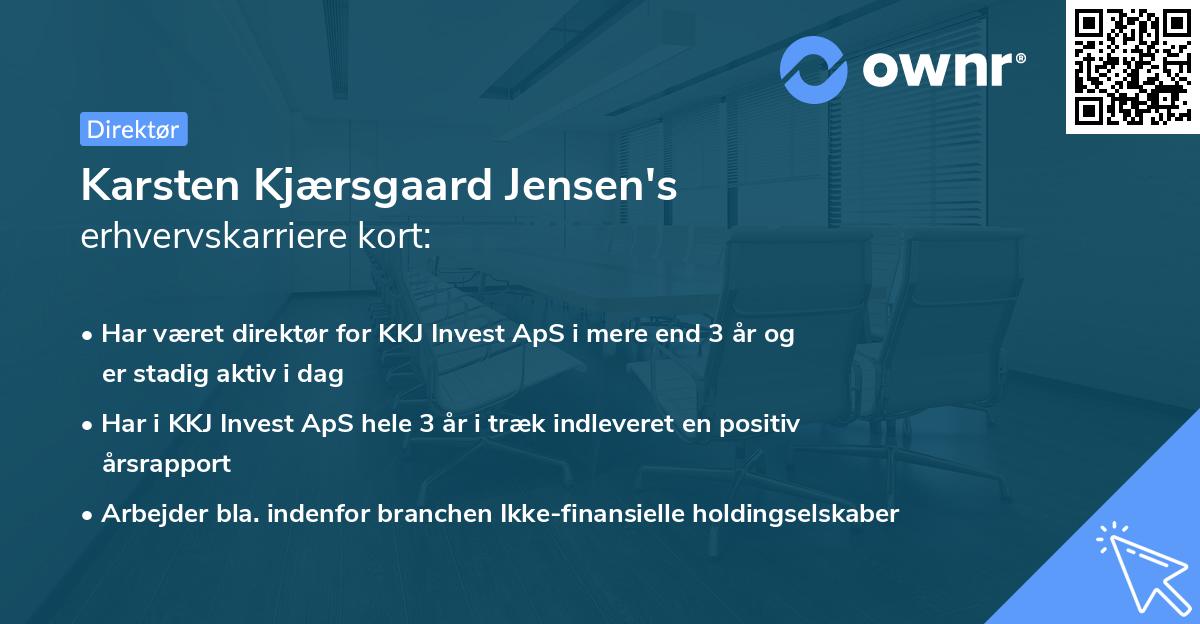 ownr®

Direktør

Karsten Kjærsgaard Jensen's
erhvervskarriere kort:

• Har været direktør for KKJ Invest ApS i mere end 3 år og er stadig aktiv i dag

• Har i KKJ Invest ApS hele 3 år i træk indleveret en positiv årsrapport

• Arbejder bla. indenfor branchen Ikke-finansielle holdingselskaber